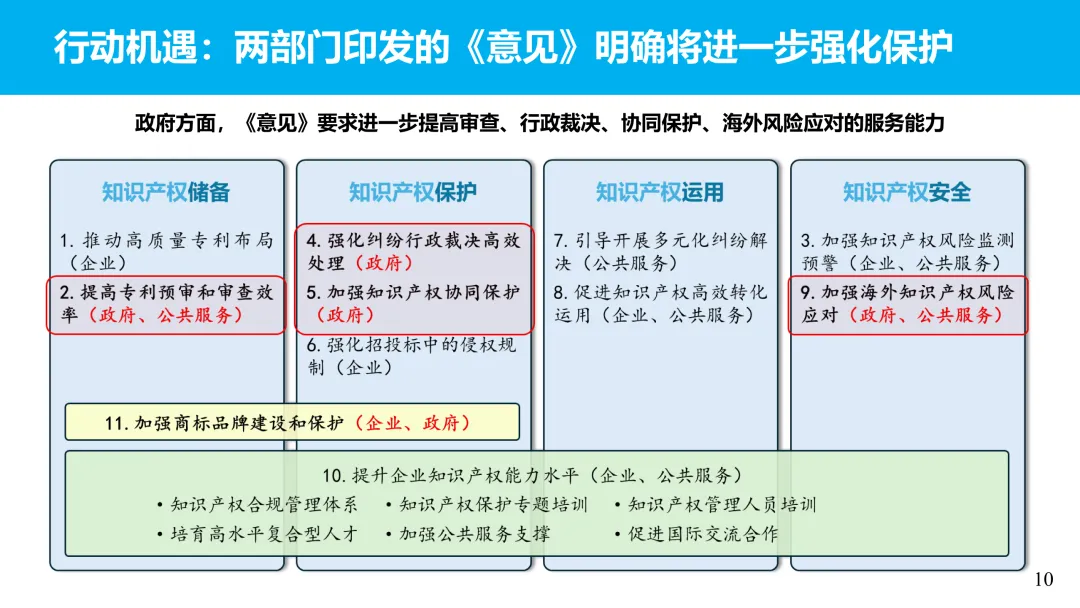 行动机遇：两部门印发的《意见》明确将进一步强化保护

政府方面，《意见》要求进一步提高审查、行政裁决、协同保护、海外风险应对的服务能力

知识产权储备

1. 推动高质量专利布局（企业）

2. 提高专利预审和审查效率（政府、公共服务）

知识产权保护

4. 强化纠纷行政裁决高效处理（政府）

5. 加强知识产权协同保护（政府）

6. 强化招投标中的侵权规制（企业）

知识产权运用

7. 引导开展多元化纠纷解决（公共服务）

8. 促进知识产权高效转化运用（企业、公共服务）

知识产权安全

3. 加强知识产权风险监测预警（企业、公共服务）

9. 加强海外知识产权风险应对（政府、公共服务）

11. 加强商标品牌建设和保护（企业、政府）

10. 提升企业知识产权能力水平（企业、公共服务）

• 知识产权合规管理体系 • 知识产权保护专题培训 • 知识产权管理人员培训

• 培育高水平复合型人才 • 加强公共服务支撑 • 促进国际交流合作

10